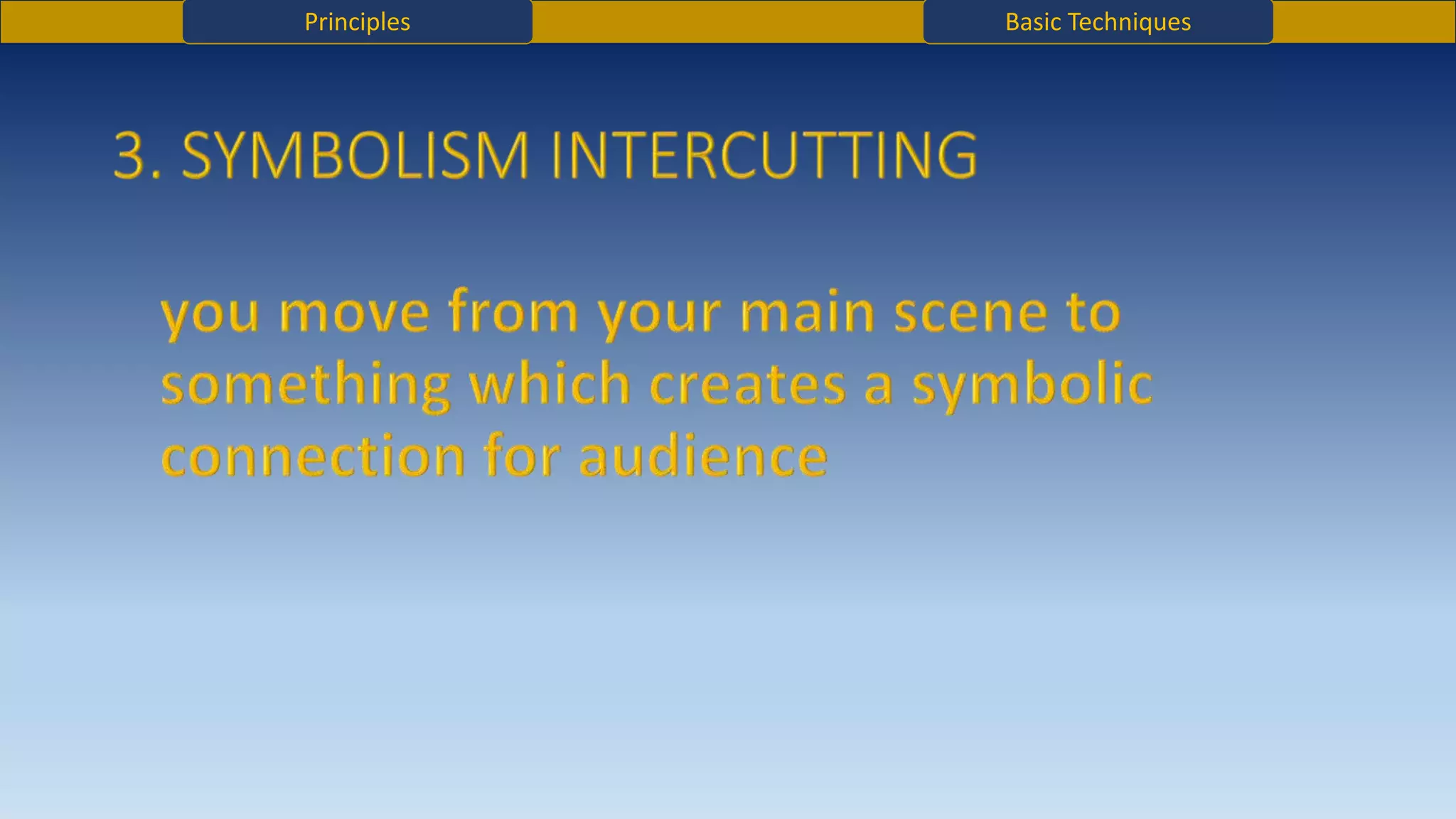 Principles

Basic Techniques

3. SYMBOLISM INTERCUTTING

you move from your main scene to something which creates a symbolic connection for audience